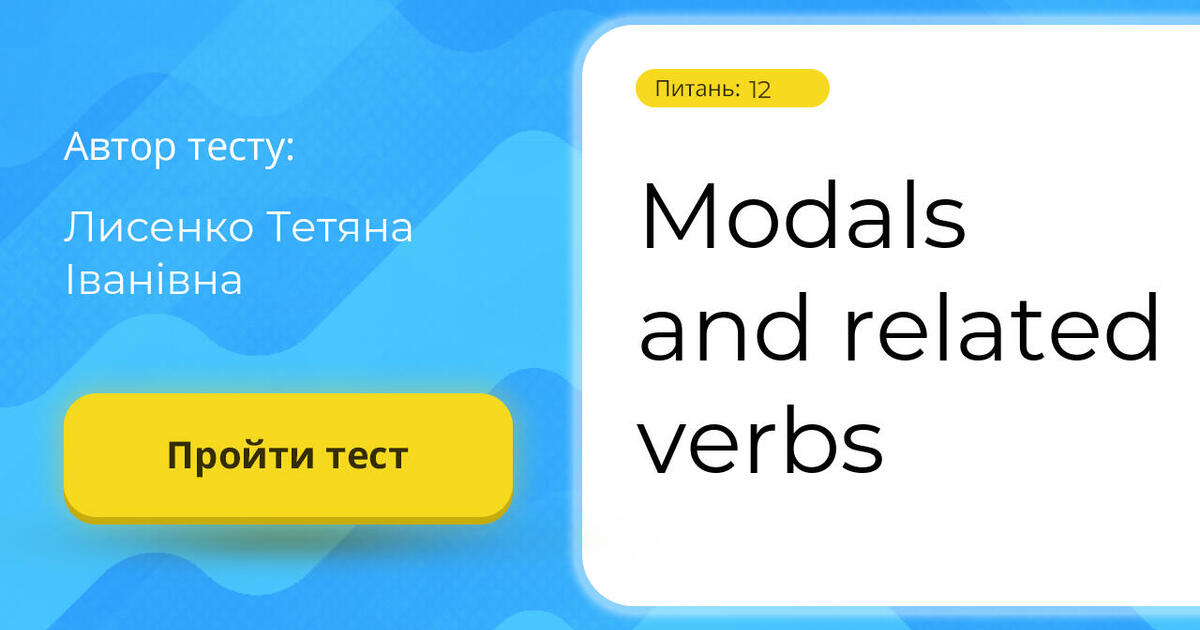 Автор тесту:

Лисенко Тетяна Іванівна

Пройти тест

Питань: 12

Modals and related verbs